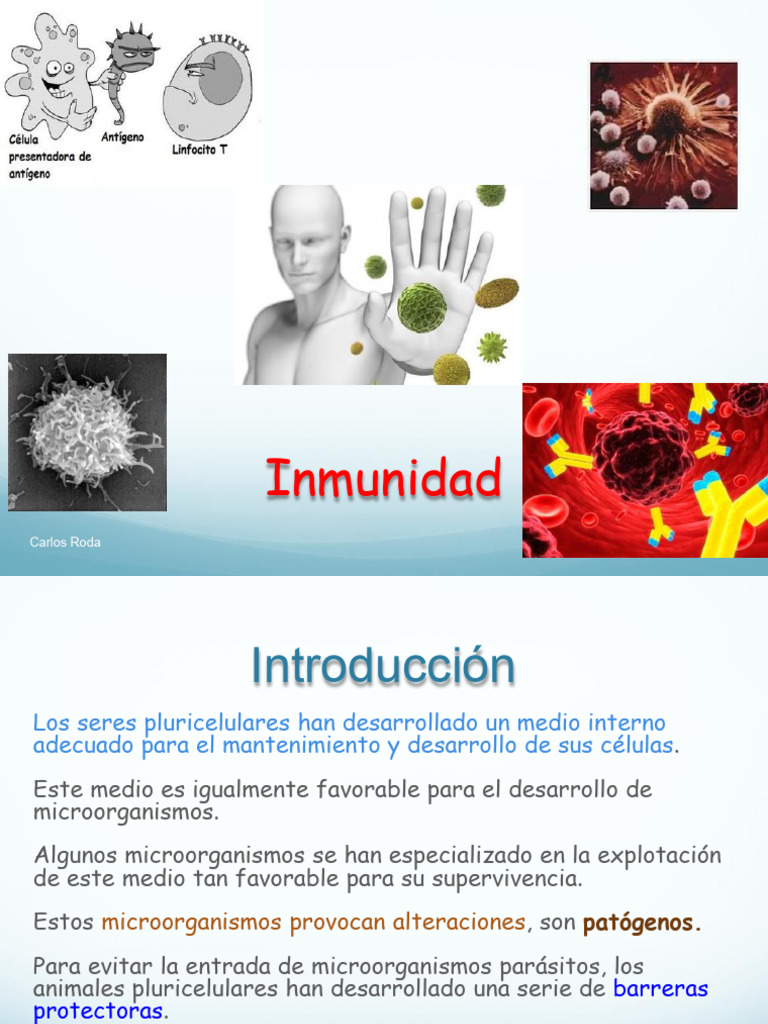 Célula presentadora de antígeno

Antígeno

Linfocito T

Inmunidad

Carlos Roda

Introducción

Los seres pluricelulares han desarrollado un medio interno adecuado para el mantenimiento y desarrollo de sus células.

Este medio es igualmente favorable para el desarrollo de microorganismos.

Algunos microorganismos se han especializado en la explotación de este medio tan favorable para su supervivencia.

Estos microorganismos provocan alteraciones, son patógenos.

Para evitar la entrada de microorganismos parásitos, los animales pluricelulares han desarrollado una serie de barreras protectoras.